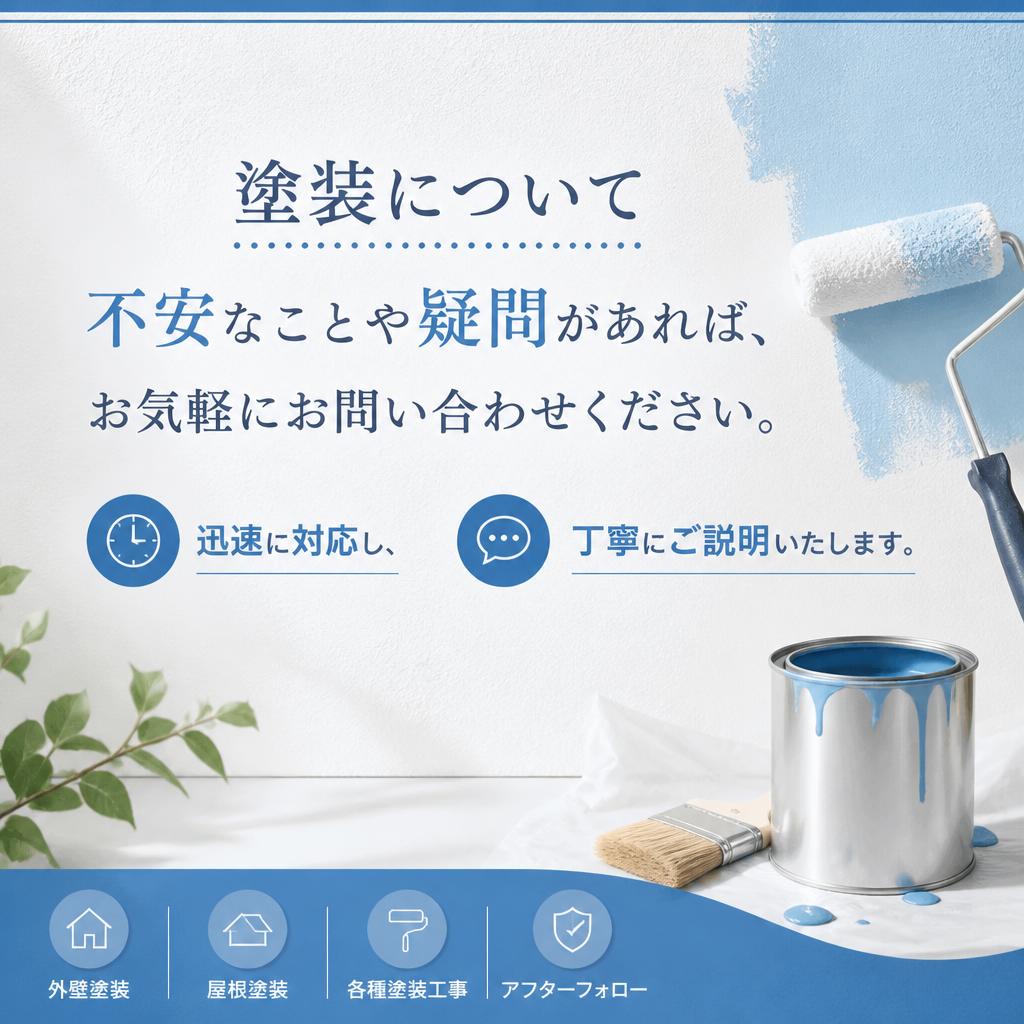 塗装について

不安なことや疑問があれば、

お気軽にお問い合わせください。

迅速に対応し、

丁寧にご説明いたします。

外壁塗装

屋根塗装

各種塗装工事

アフターフォロー